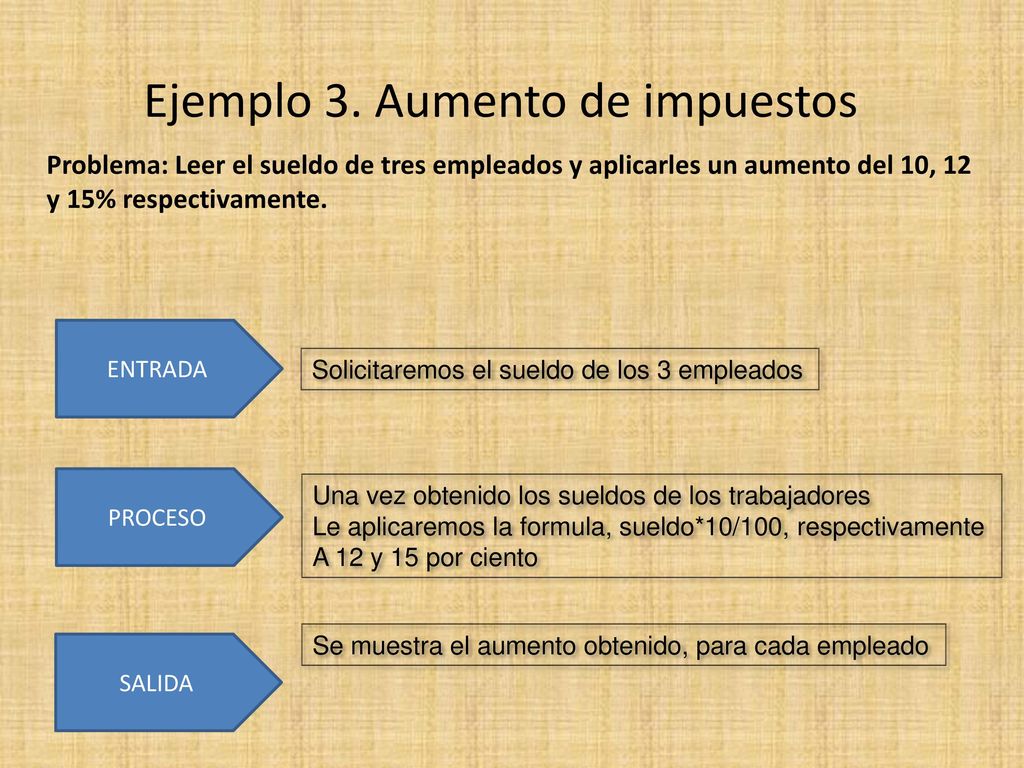 Ejemplo 3. Aumento de impuestos

Problema: Leer el sueldo de tres empleados y aplicarles un aumento del 10, 12 y 15% respectivamente.

ENTRADA

Solicitaremos el sueldo de los 3 empleados

PROCESO

Una vez obtenido los sueldos de los trabajadores
Le aplicaremos la formula, sueldo*10/100, respectivamente
A 12 y 15 por ciento

SALIDA

Se muestra el aumento obtenido, para cada empleado